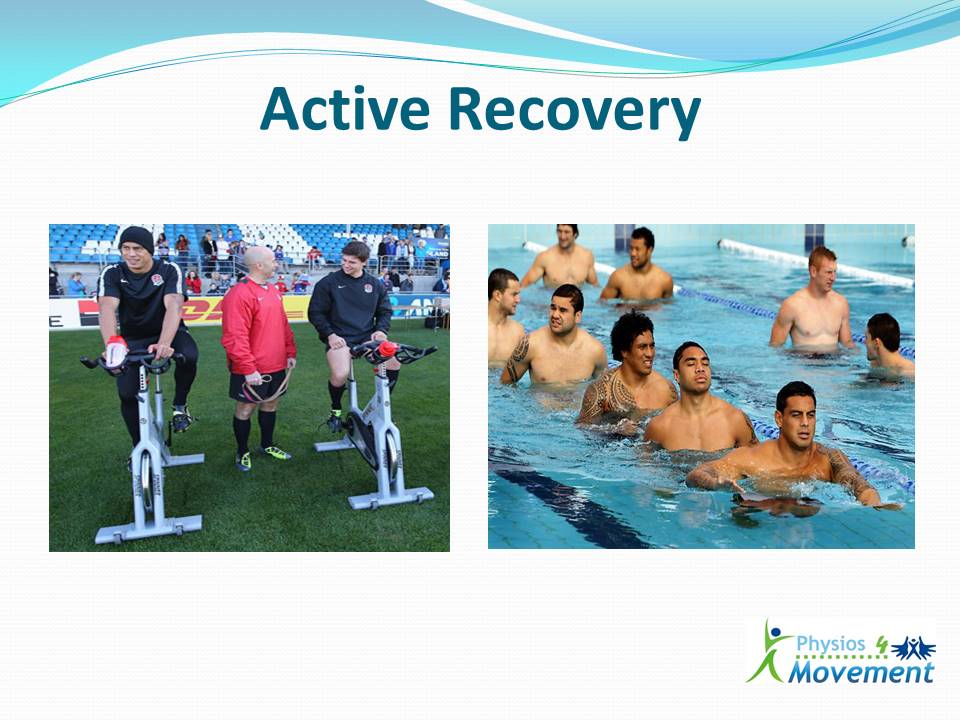 Active Recovery

Physios 4 Movement